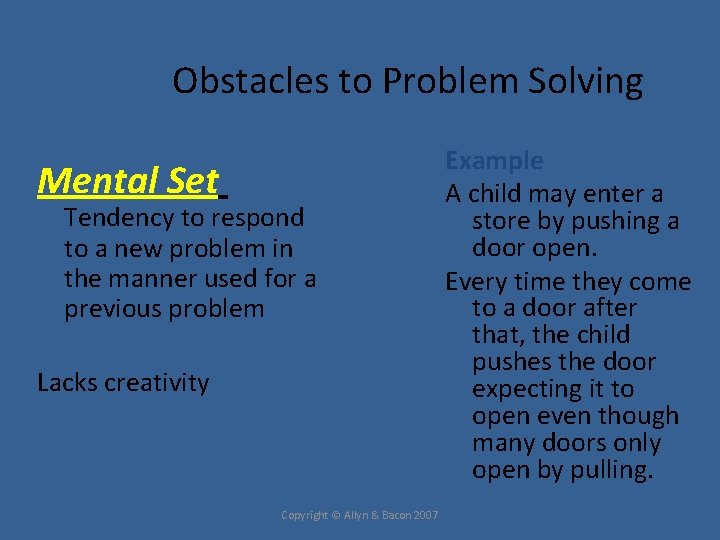 Obstacles to Problem Solving

Mental Set

Tendency to respond to a new problem in the manner used for a previous problem

Lacks creativity

Example

A child may enter a store by pushing a door open.

Every time they come to a door after that, the child pushes the door expecting it to open even though many doors only open by pulling.

Copyright © Allyn & Bacon 2007